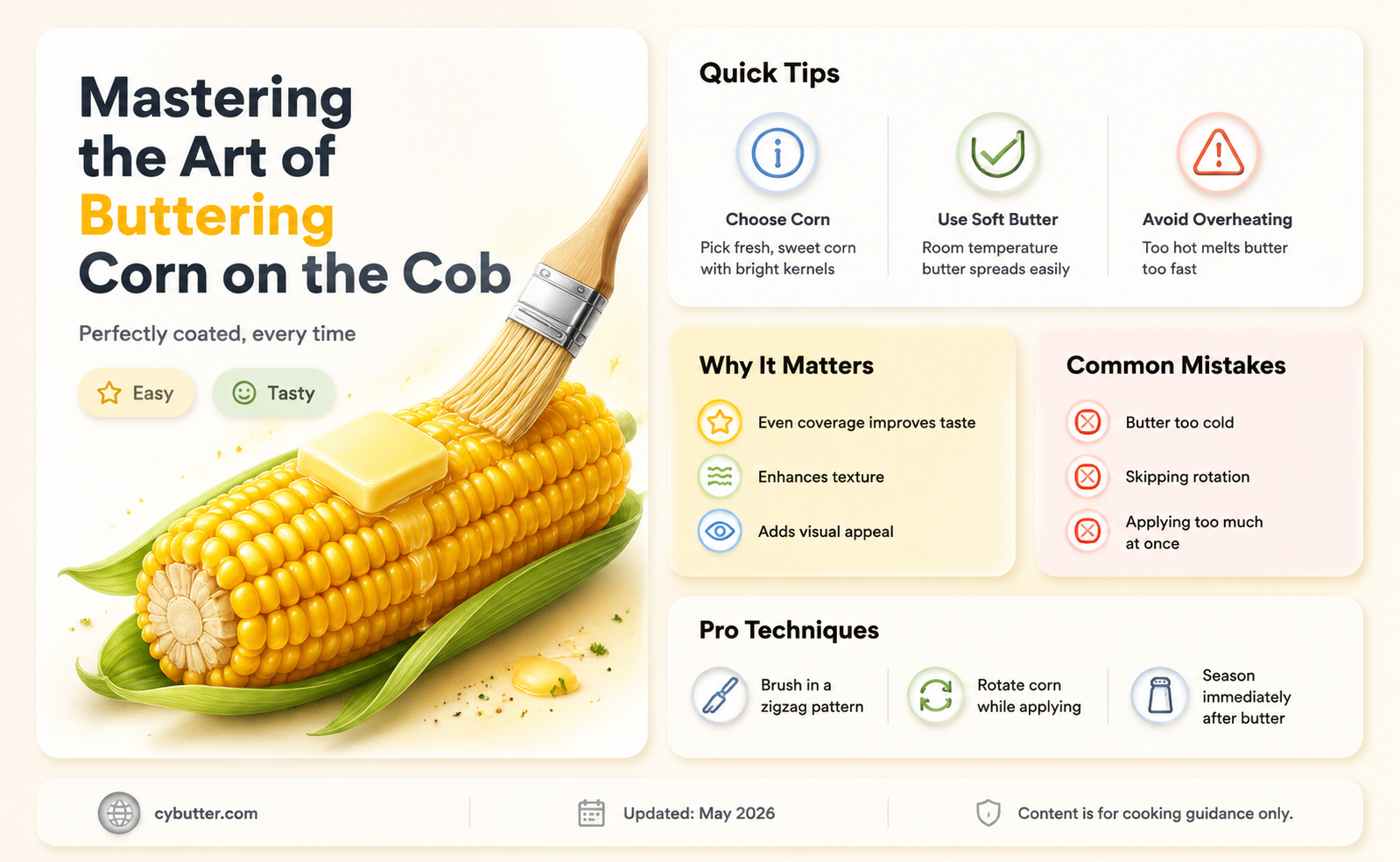 Mastering the Art of Buttering Corn on the Cob

Perfectly coated, every time

Easy

Tasty

Quick Tips

Choose Corn
Pick fresh, sweet corn with bright kernels

Use Soft Butter
Room temperature butter spreads easily

Avoid Overheating
Too hot melts butter too fast

Why It Matters

Even coverage improves taste

Enhances texture

Adds visual appeal

Common Mistakes

Butter too cold

Skipping rotation

Applying too much at once

Pro Techniques

Brush in a zigzag pattern

Rotate corn while applying

Season immediately after butter

cybutter.com

Updated: May 2026

Content is for cooking guidance only.